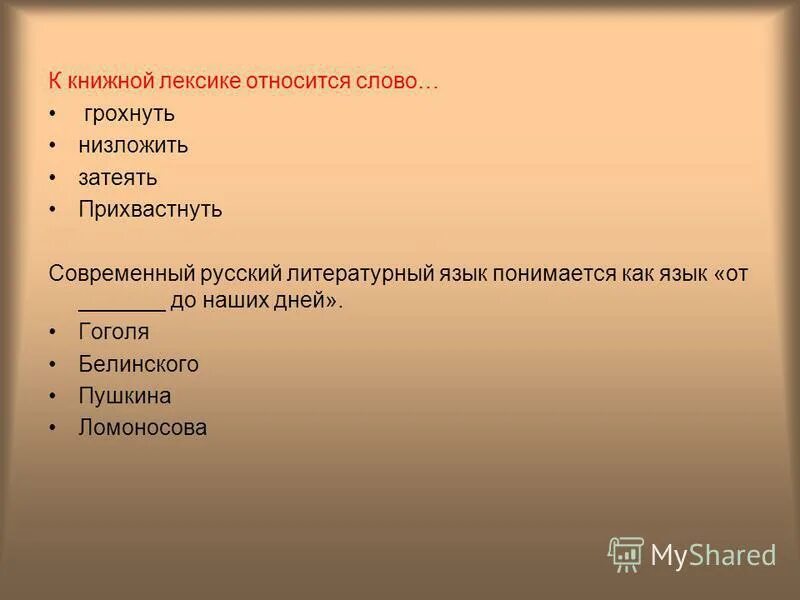 К книжной лексике относится слово…
• грохнуть
• низложить
• затеять
• Прихвастнуть

Современный русский литературный язык понимается как язык «от _______ до наших дней».
• Гоголя
• Белинского
• Пушкина
• Ломоносова

MyShared